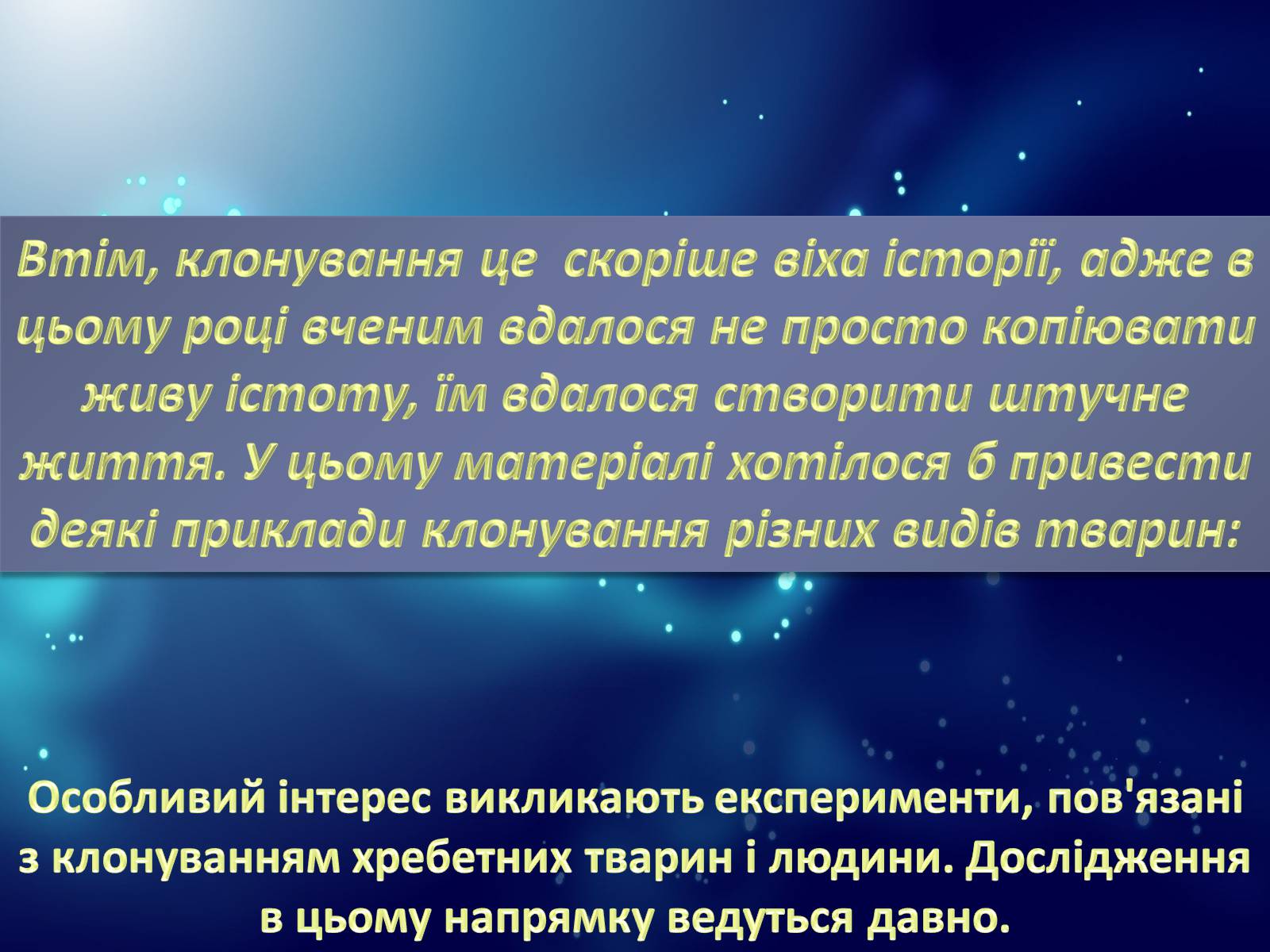 Втім, клонування це  скоріше віха історії, адже в цьому році вченим вдалося не просто копіювати живу істоту, їм вдалося створити штучне життя. У цьому матеріалі хотілося б привести деякі приклади клонування різних видів тварин:

Особливий інтерес викликають експерименти, пов'язані з клонуванням хребетних тварин і людини. Дослідження в цьому напрямку ведуться давно.